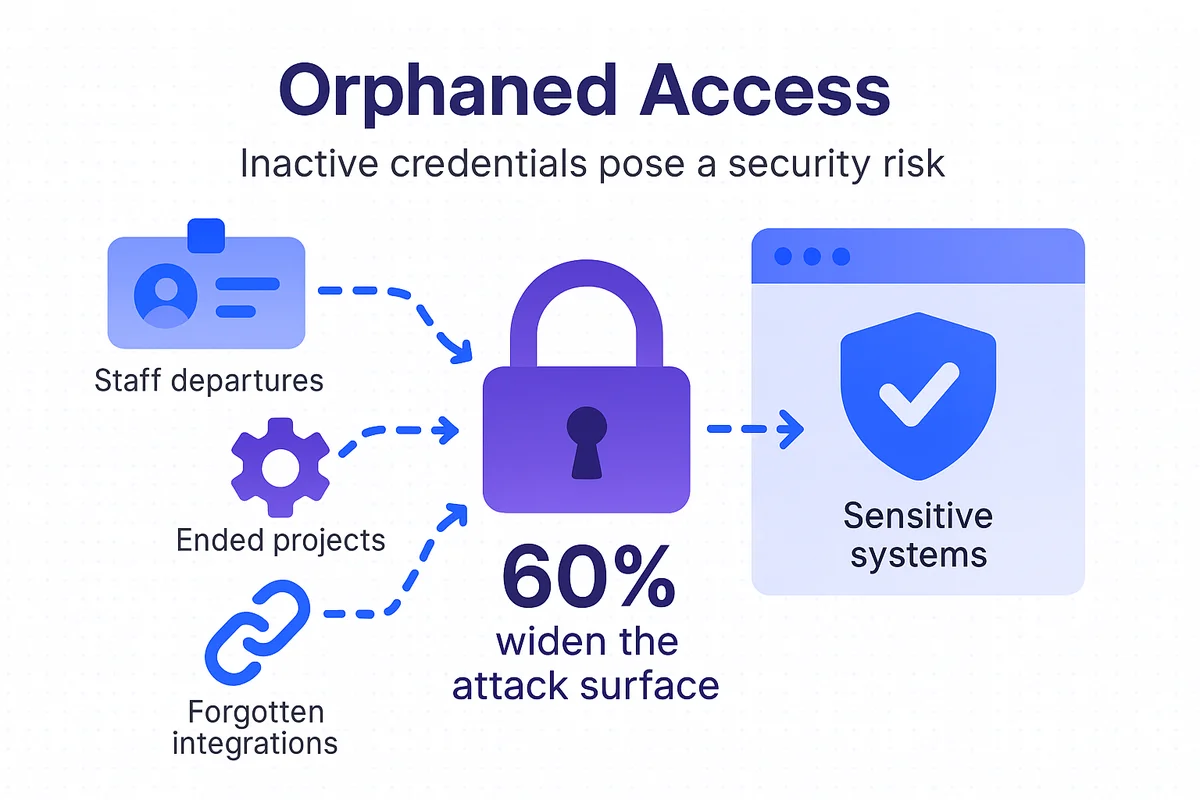 Orphaned Access

Inactive credentials pose a security risk

Staff departures

Ended projects

Forgotten integrations

60%
widen the attack surface

Sensitive systems